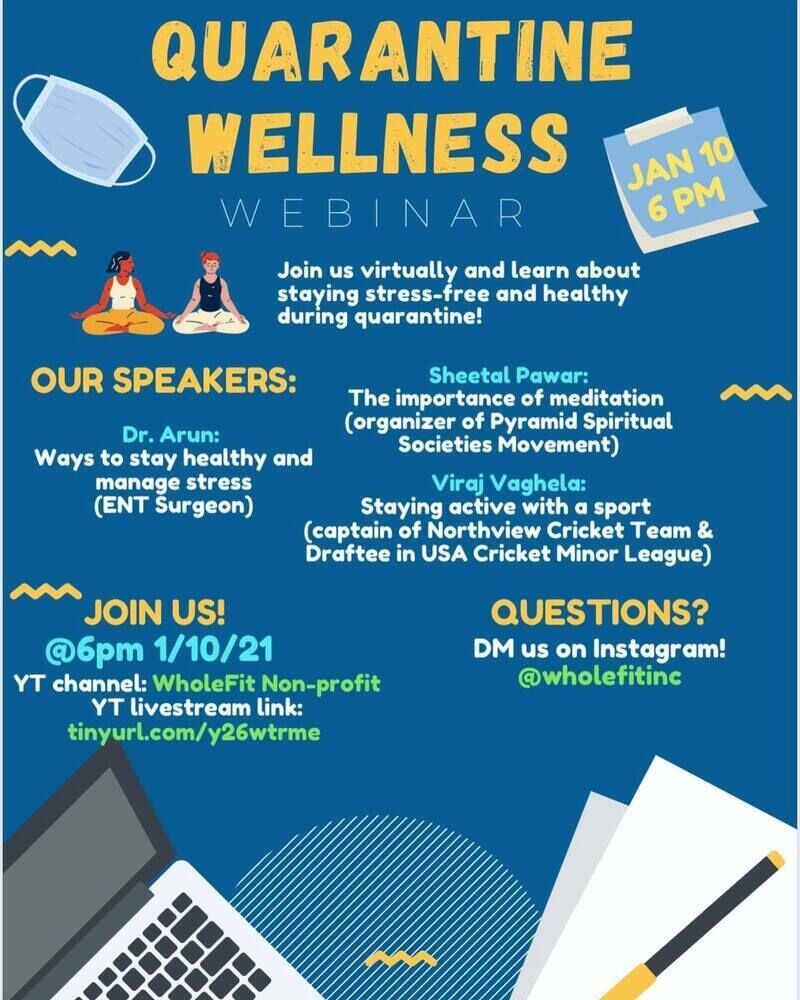 QUARANTINE WELLNESS

WEBINAR

JAN 10
6 PM

Join us virtually and learn about staying stress-free and healthy during quarantine!

OUR SPEAKERS:

Dr. Arun:
Ways to stay healthy and manage stress
(ENT Surgeon)

Sheetal Pawar:
The importance of meditation
(organizer of Pyramid Spiritual Societies Movement)

Viraj Vaghela:
Staying active with a sport
(captain of Northview Cricket Team & Draftee in USA Cricket Minor League)

JOIN US!
@6pm 1/10/21
YT channel: WholeFit Non-profit
YT livestream link:
tinyurl.com/y26wtrme

QUESTIONS?
DM us on Instagram!
@wholefitinc